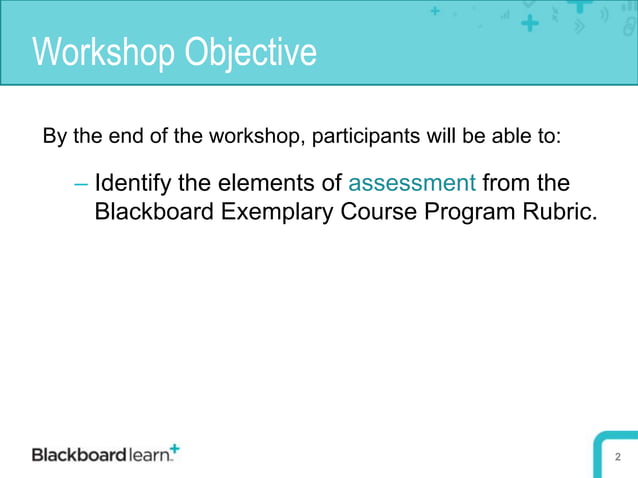 Workshop Objective

By the end of the workshop, participants will be able to:

– Identify the elements of assessment from the Blackboard Exemplary Course Program Rubric.

Blackboard learn+

2